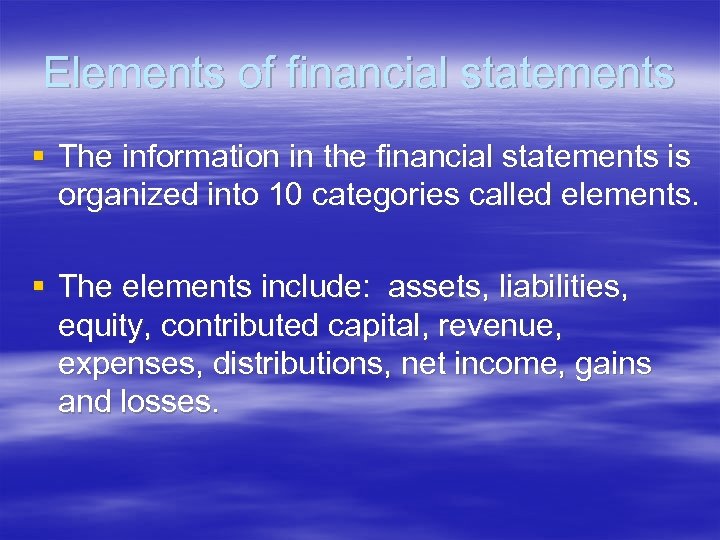 Elements of financial statements

▪ The information in the financial statements is organized into 10 categories called elements.

▪ The elements include: assets, liabilities, equity, contributed capital, revenue, expenses, distributions, net income, gains and losses.